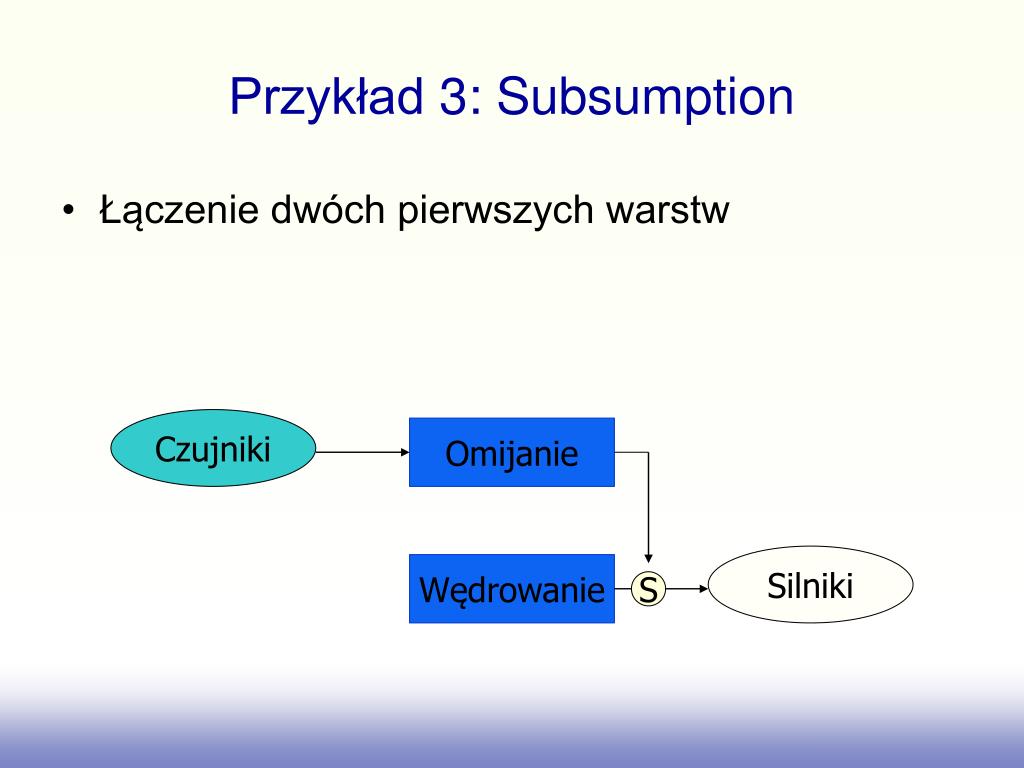 Przykład 3: Subsumption

• Łączenie dwóch pierwszych warstw

Czujniki

Omijanie

Wędrowanie

S

Silniki